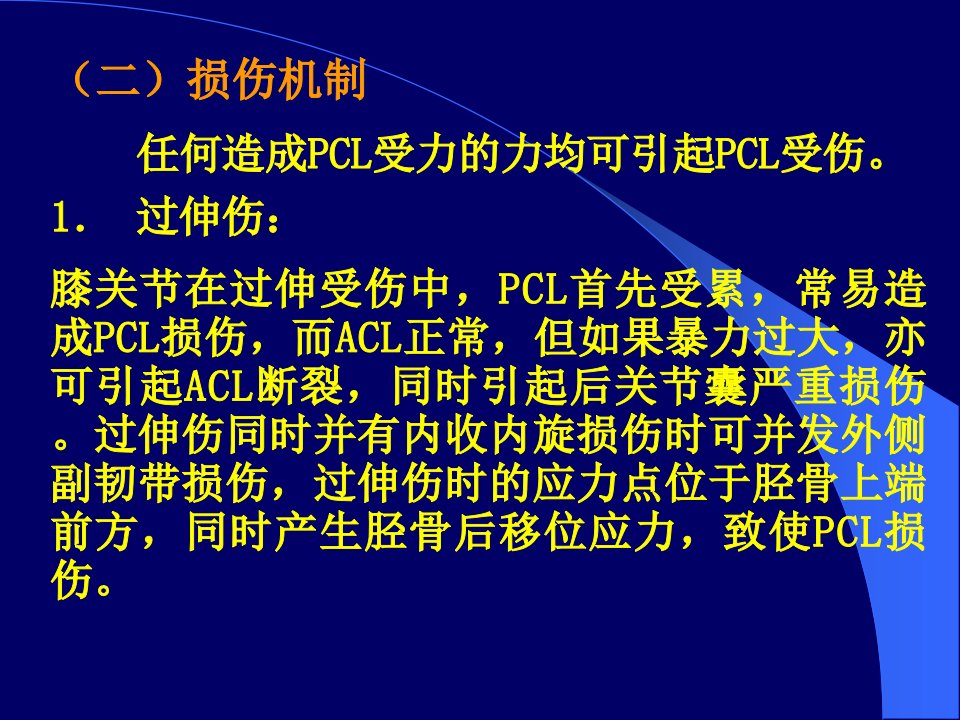 （二）损伤机制

任何造成PCL受力的力均可引起PCL受伤。

1. 过伸伤：

膝关节在过伸受伤中，PCL首先受累，常易造成PCL损伤，而ACL正常，但如果暴力过大，亦可引起ACL断裂，同时引起后关节囊严重损伤。过伸伤同时并有内收内旋损伤时可并发外侧副韧带损伤，过伸伤时的应力点位于胫骨上端前方，同时产生胫骨后移位应力，致使PCL损伤。